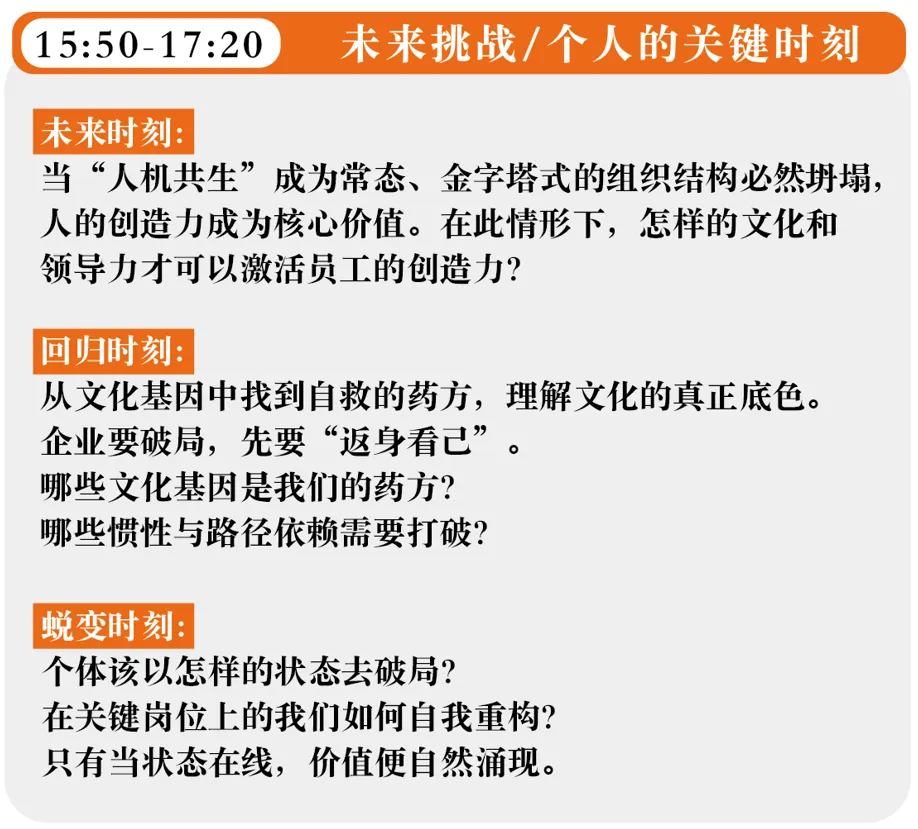 15:50-17:20

未来挑战/个人的关键时刻

未来时刻:
当“人机共生”成为常态、金字塔式的组织结构必然坍塌，人的创造力成为核心价值。在此情形下，怎样的文化和领导力才可以激活员工的创造力?

回归时刻:
从文化基因中找到自救的药方，理解文化的真正底色。
企业要破局，先要“返身看己”。
哪些文化基因是我们的药方?
哪些惯性与路径依赖需要打破?

蜕变时刻:
个体该以怎样的状态去破局?
在关键岗位上的我们如何自我重构?
只有当状态在线，价值便自然涌现。